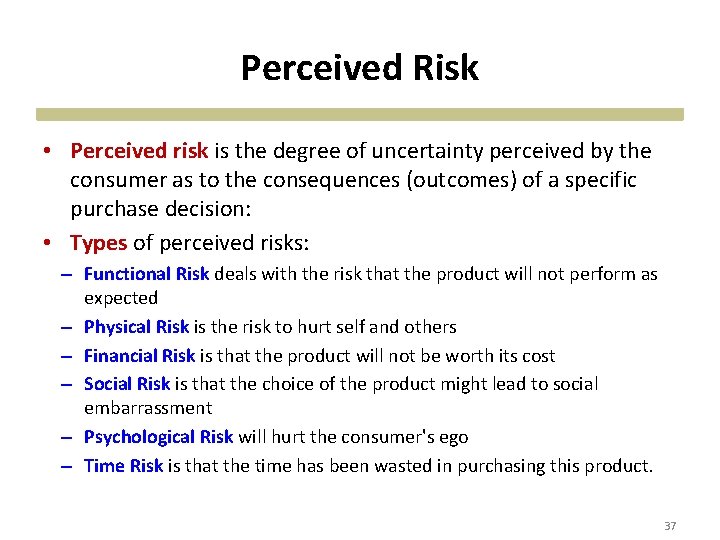 Perceived Risk

• Perceived risk is the degree of uncertainty perceived by the consumer as to the consequences (outcomes) of a specific purchase decision:

• Types of perceived risks:

– Functional Risk deals with the risk that the product will not perform as expected

– Physical Risk is the risk to hurt self and others

– Financial Risk is that the product will not be worth its cost

– Social Risk is that the choice of the product might lead to social embarrassment

– Psychological Risk will hurt the consumer's ego

– Time Risk is that the time has been wasted in purchasing this product.

37